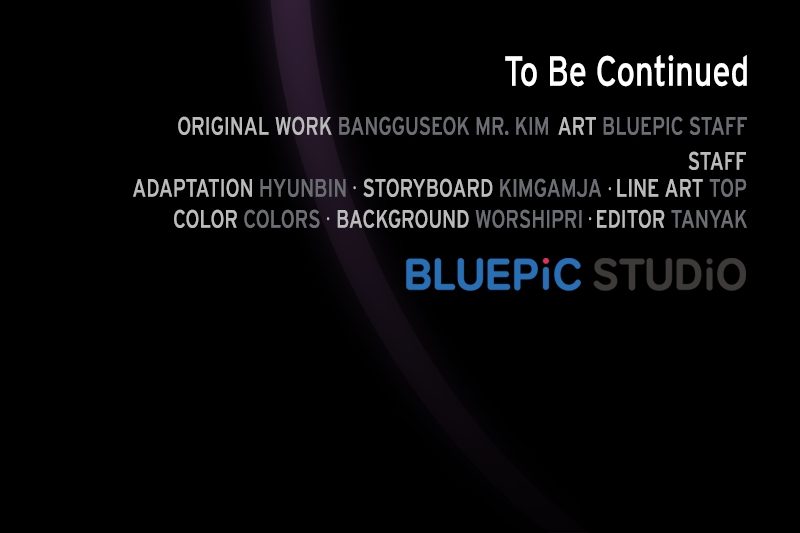 To Be Continued

ORIGINAL WORK BANGGUSEOK MR. KIM ART BLUEPIC STAFF

STAFF
ADAPTATION HYUNBIN · STORYBOARD KIMGAMJA · LINE ART TOP
COLOR COLORS · BACKGROUND WORSHIPRI · EDITOR TANYAK

BLUEPiC STUDiO